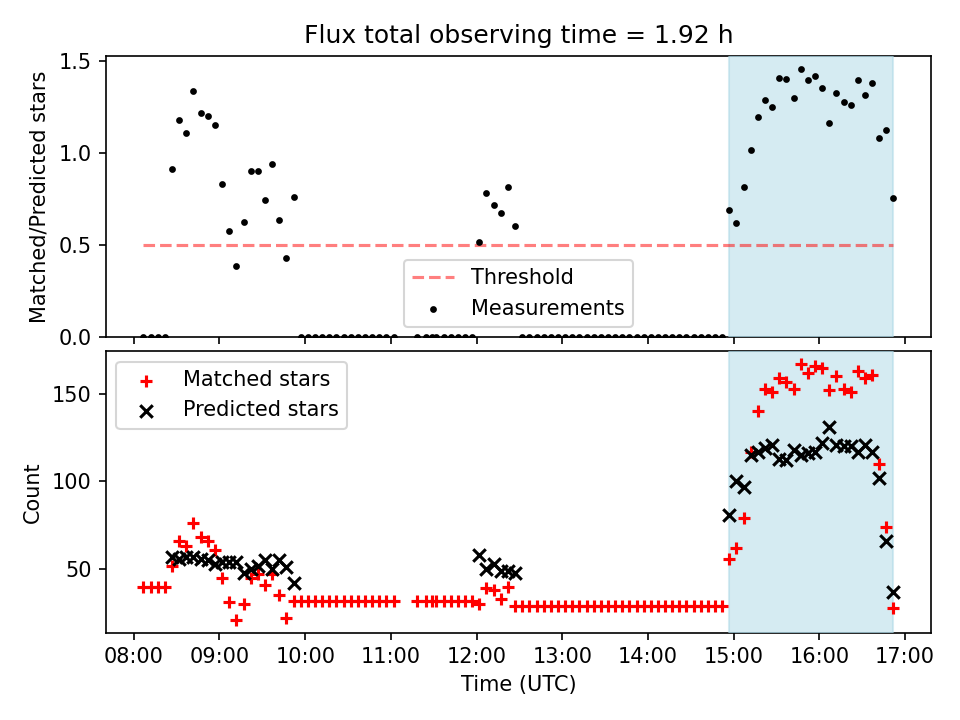 Flux total observing time = 1.92 h

Matched/Predicted stars

1.5
1.0
0.5
0.0

Threshold
Measurements

Matched stars
Predicted stars

Count

150
100
50

08:00
09:00
10:00
11:00
12:00
13:00
14:00
15:00
16:00
17:00

Time (UTC)